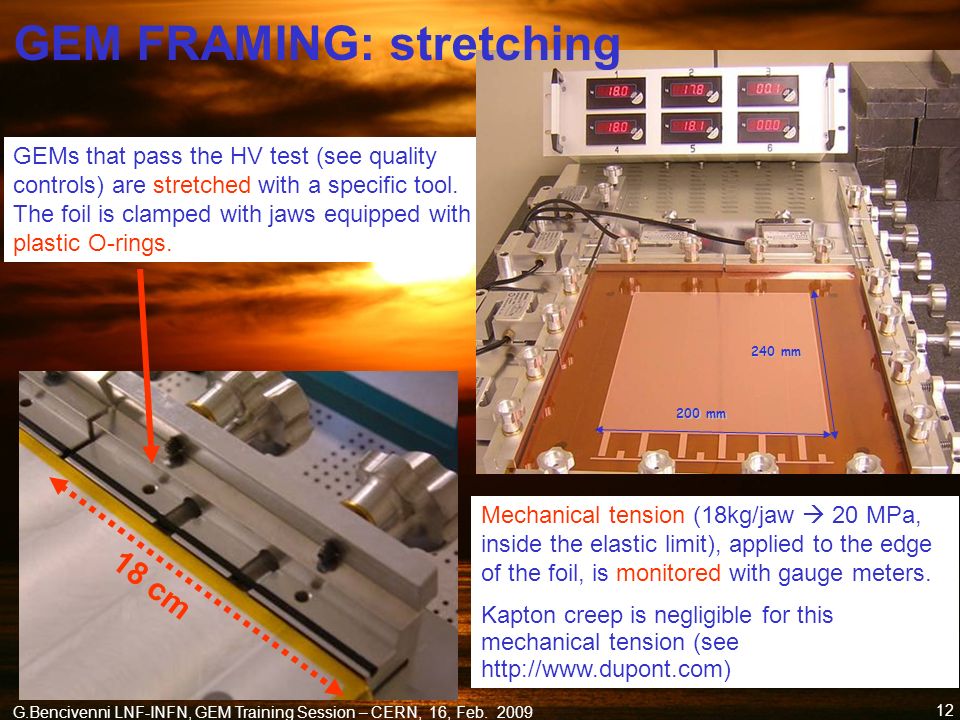 GEM FRAMING: stretching

GEMs that pass the HV test (see quality controls) are stretched with a specific tool. The foil is clamped with jaws equipped with plastic O-rings.

1 2 3

18.0 17.8 00.1

18.0 18.1 00.0

4 5 6

240 mm

200 mm

18 cm

Mechanical tension (18kg/jaw → 20 MPa, inside the elastic limit), applied to the edge of the foil, is monitored with gauge meters.

Kapton creep is negligible for this mechanical tension (see http://www.dupont.com)

G.Bencivenni LNF-INFN, GEM Training Session – CERN, 16, Feb. 2009

12